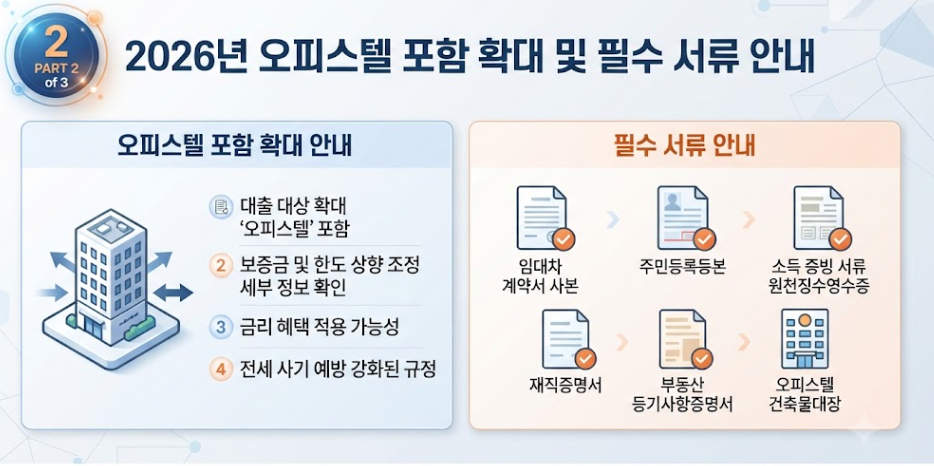 2
PART 2
of 3

2026년 오피스텔 포함 확대 및 필수 서류 안내

오피스텔 포함 확대 안내

대출 대상 확대 '오피스텔' 포함

2 보증금 및 한도 상향 조정 세부 정보 확인

3 금리 혜택 적용 가능성

4 전세 사기 예방 강화된 규정

필수 서류 안내

임대차 계약서 사본

주민등록등본

소득 증빙 서류 원천징수영수증

재직증명서

부동산 등기사항증명서

오피스텔 건축물대장